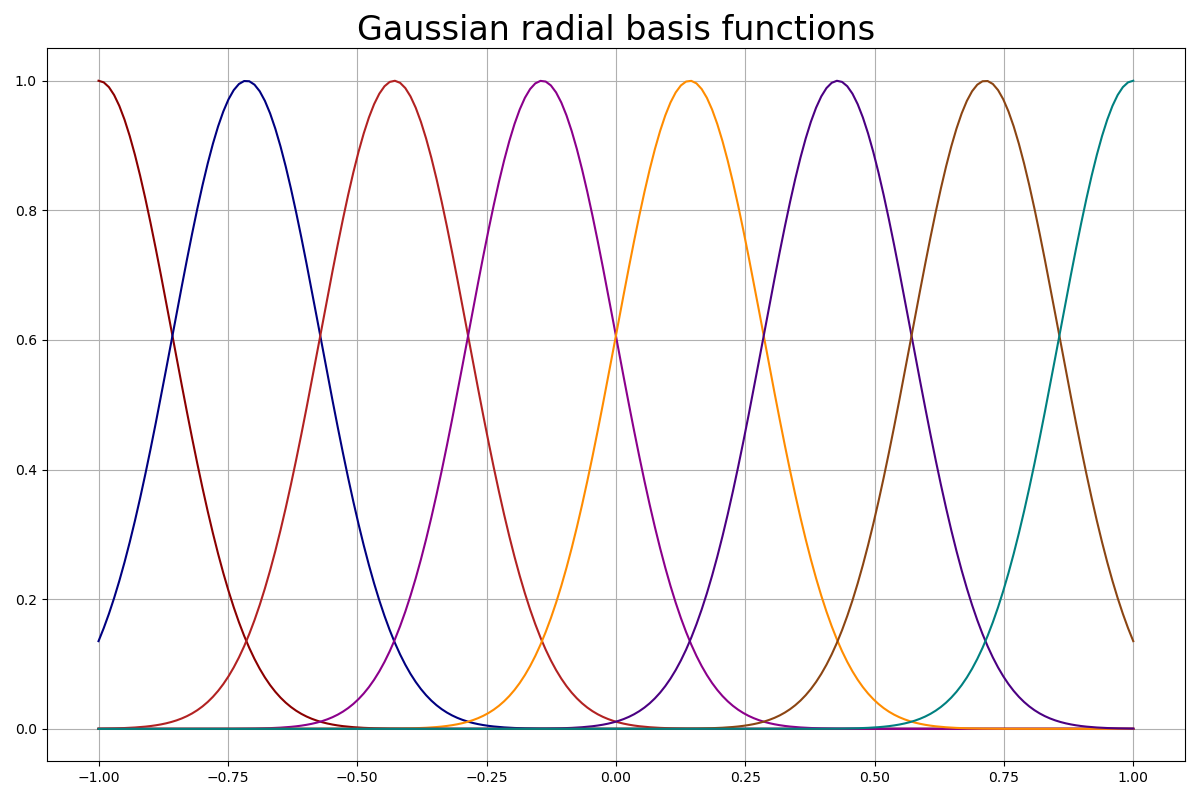 Gaussian radial basis functions

1.0
0.8
0.6
0.4
0.2
0.0

−1.00 −0.75 −0.50 −0.25 0.00 0.25 0.50 0.75 1.00